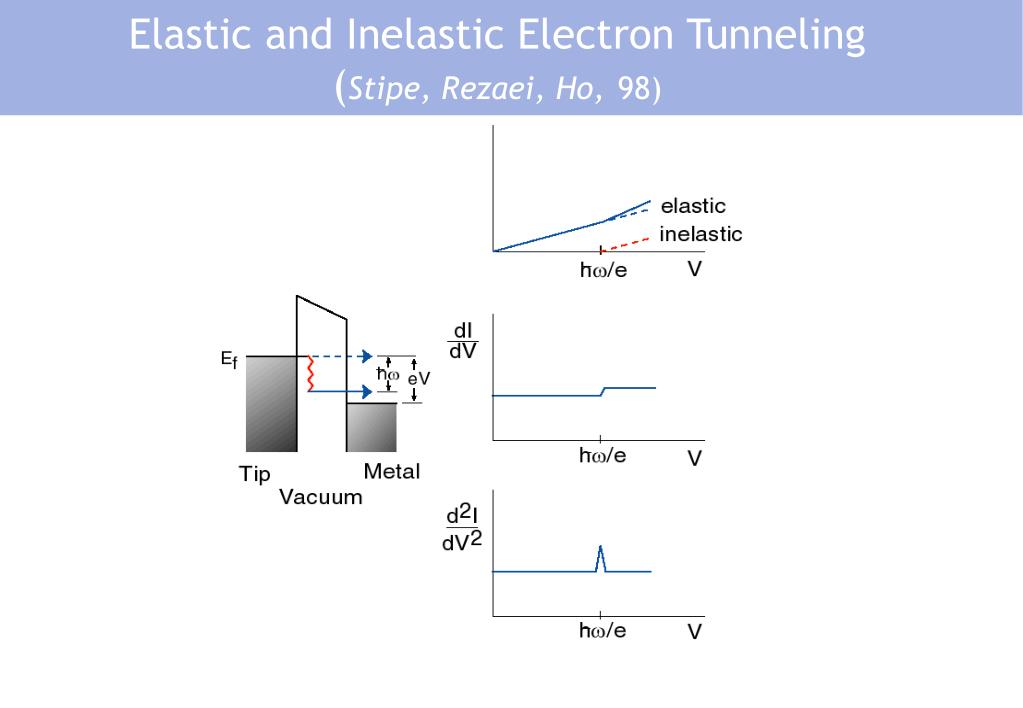 Elastic and Inelastic Electron Tunneling
(Stipe, Rezaei, Ho, 98)

elastic
inelastic
$\hbar\omega/e$ V

$E_f$
$\hbar\omega$
eV
Tip
Vacuum
Metal

$\frac{dI}{dV}$
$\hbar\omega/e$ V

$\frac{d^2I}{dV^2}$
$\hbar\omega/e$ V